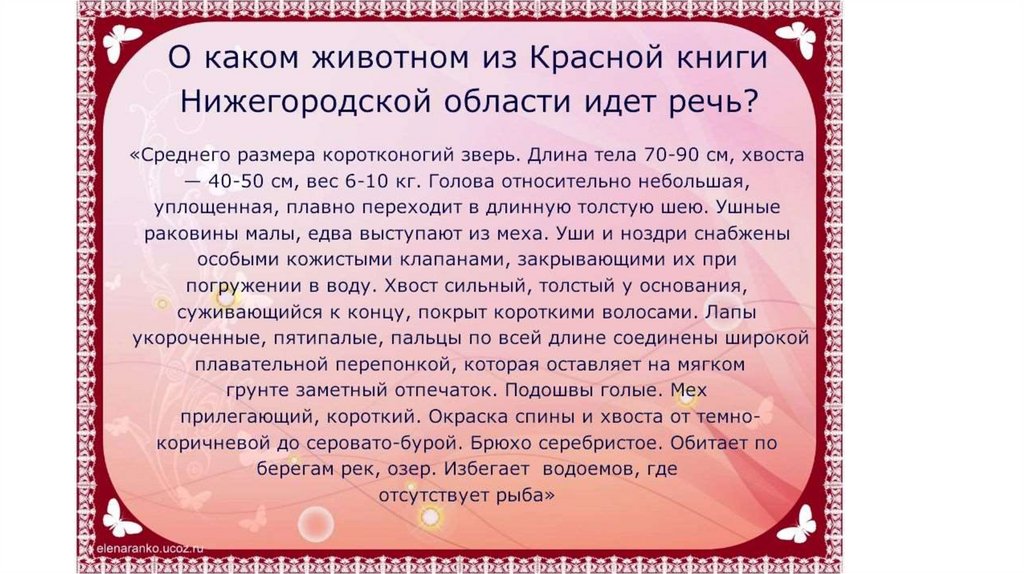 О каком животном из Красной книги Нижегородской области идет речь?

«Среднего размера коротконогий зверь. Длина тела 70-90 см, хвоста — 40-50 см, вес 6-10 кг. Голова относительно небольшая, уплощенная, плавно переходит в длинную толстую шею. Ушные раковины малы, едва выступают из меха. Уши и ноздри снабжены особыми кожистыми клапанами, закрывающими их при погружении в воду. Хвост сильный, толстый у основания, суживающийся к концу, покрыт короткими волосами. Лапы укороченные, пятипалые, пальцы по всей длине соединены широкой плавательной перепонкой, которая оставляет на мягком грунте заметный отпечаток. Подошвы голые. Мех прилегающий, короткий. Окраска спины и хвоста от темно-коричневой до серовато-бурой. Брюхо серебристое. Обитает по берегам рек, озер. Избегает водоемов, где отсутствует рыба»

elenaranko.ucoz.ru